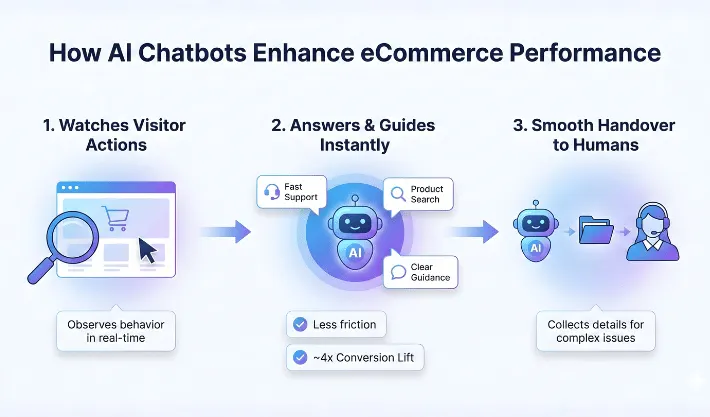 How AI Chatbots Enhance eCommerce Performance

1. Watches Visitor Actions

Observes behavior in real-time

2. Answers & Guides Instantly

Fast Support

Product Search

AI

Clear Guidance

Less friction

~4x Conversion Lift

3. Smooth Handover to Humans

AI

Collects details for complex issues